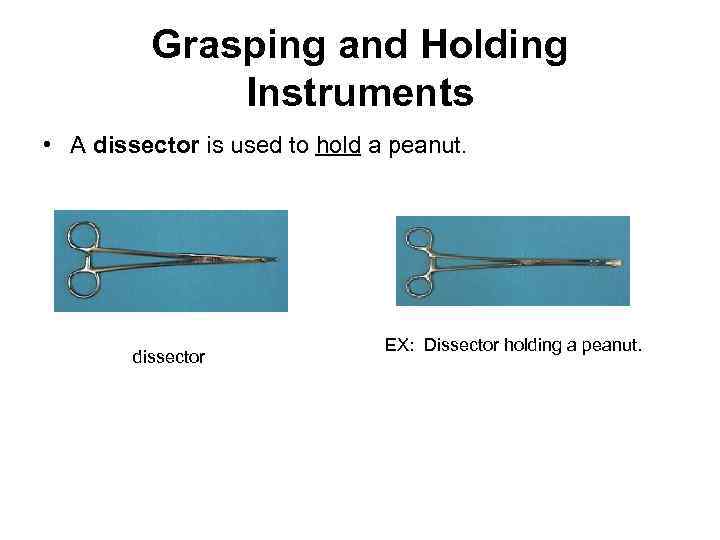 Grasping and Holding Instruments

• A dissector is used to hold a peanut.

dissector

EX: Dissector holding a peanut.